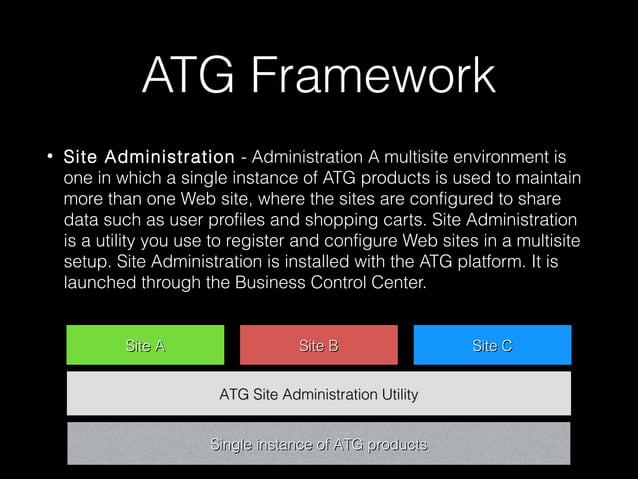 ATG Framework

• Site Administration - Administration A multisite environment is one in which a single instance of ATG products is used to maintain more than one Web site, where the sites are configured to share data such as user profiles and shopping carts. Site Administration is a utility you use to register and configure Web sites in a multisite setup. Site Administration is installed with the ATG platform. It is launched through the Business Control Center.

Site A

Site B

Site C

ATG Site Administration Utility

Single instance of ATG products